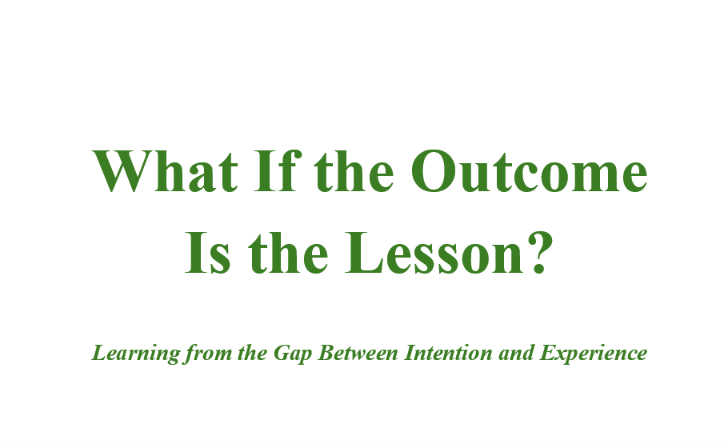 What If the Outcome Is the Lesson?

Learning from the Gap Between Intention and Experience